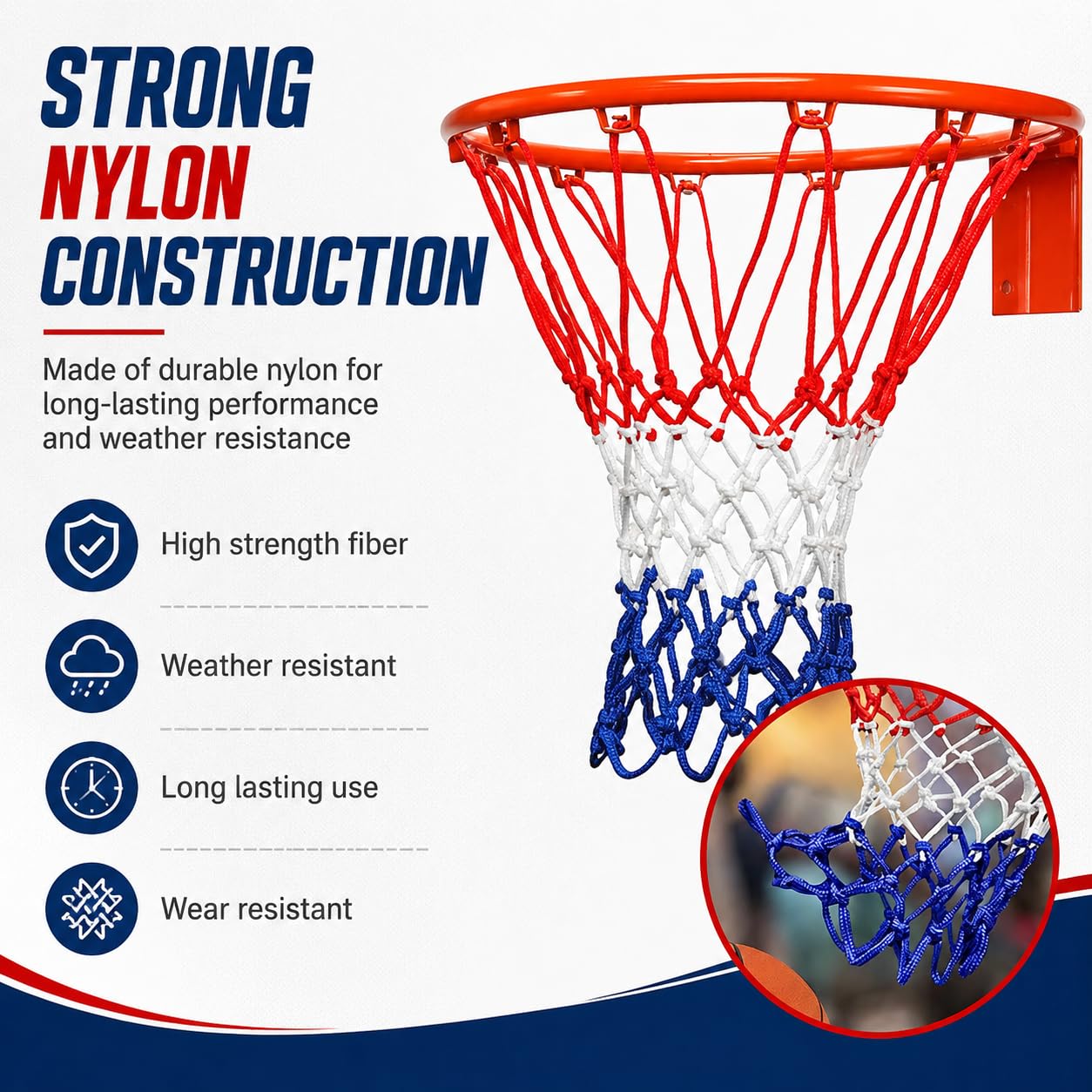 STRONG NYLON CONSTRUCTION

Made of durable nylon for long-lasting performance and weather resistance

High strength fiber

Weather resistant

Long lasting use

Wear resistant